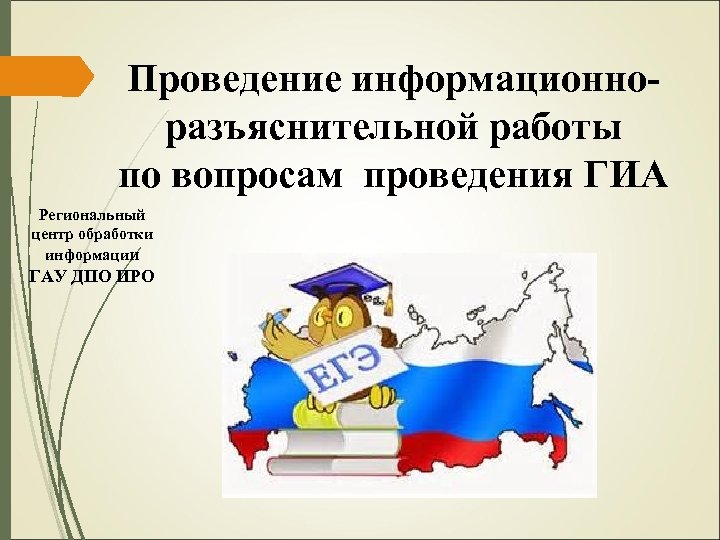 Проведение информационно-разъяснительной работы по вопросам проведения ГИА

Региональный центр обработки информации ГАУ ДПО ИРО

ЕГЭ